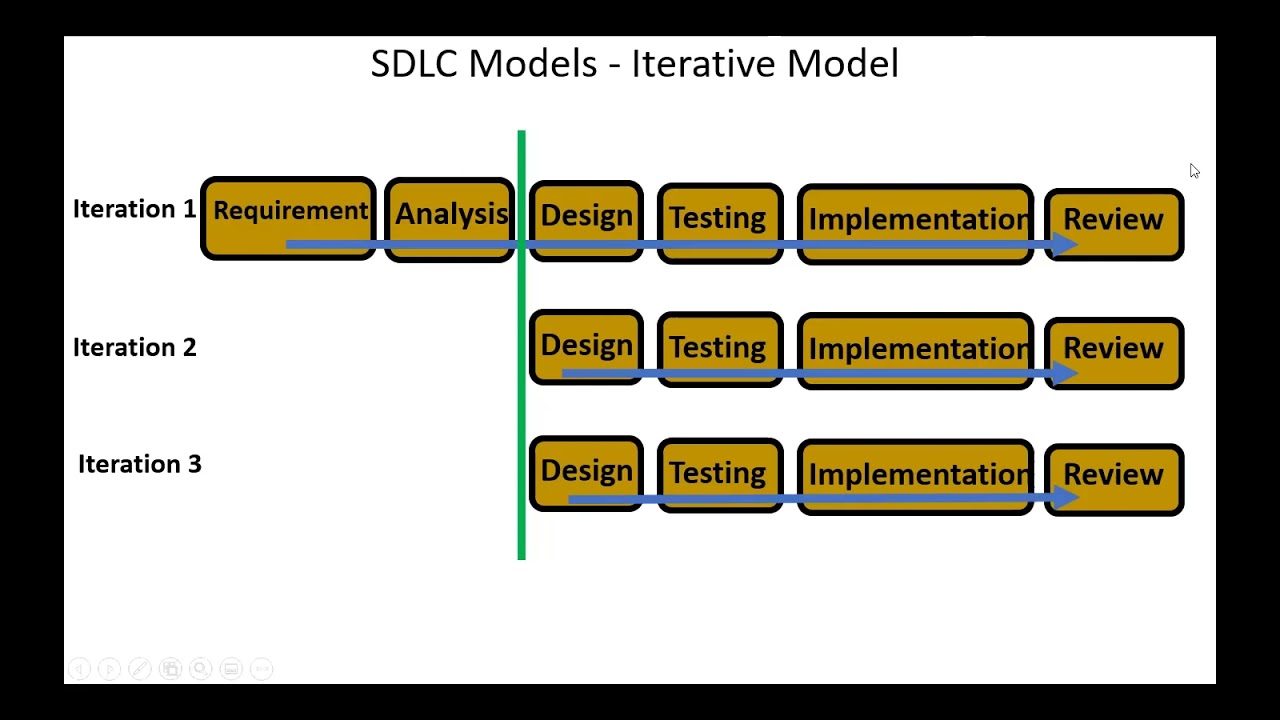 SDLC Models - Iterative Model

Iteration 1 Requirement Analysis Design Testing Implementation Review

Iteration 2 Design Testing Implementation Review

Iteration 3 Design Testing Implementation Review